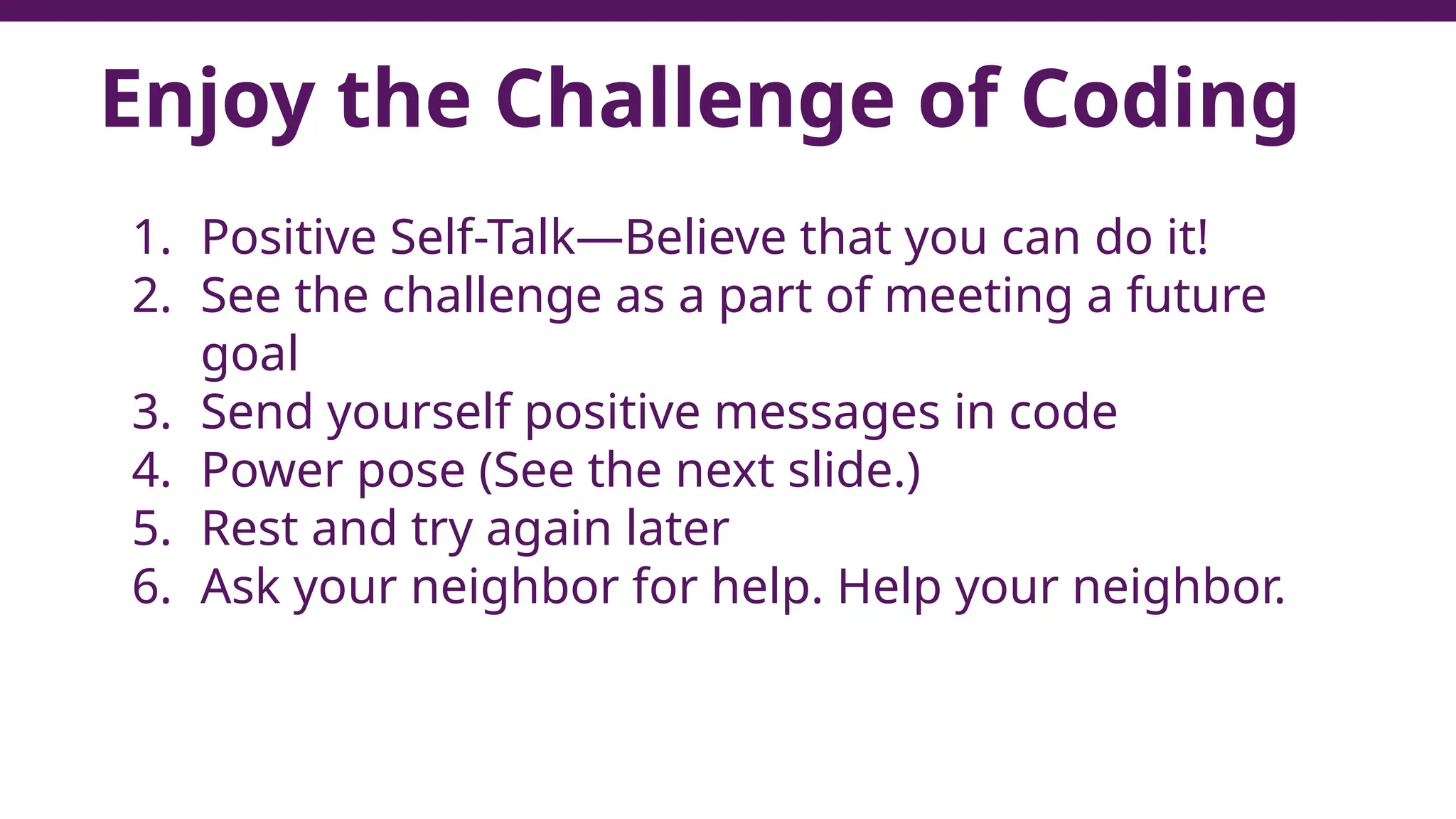 Enjoy the Challenge of Coding

1. Positive Self-Talk—Believe that you can do it!
2. See the challenge as a part of meeting a future goal
3. Send yourself positive messages in code
4. Power pose (See the next slide.)
5. Rest and try again later
6. Ask your neighbor for help. Help your neighbor.